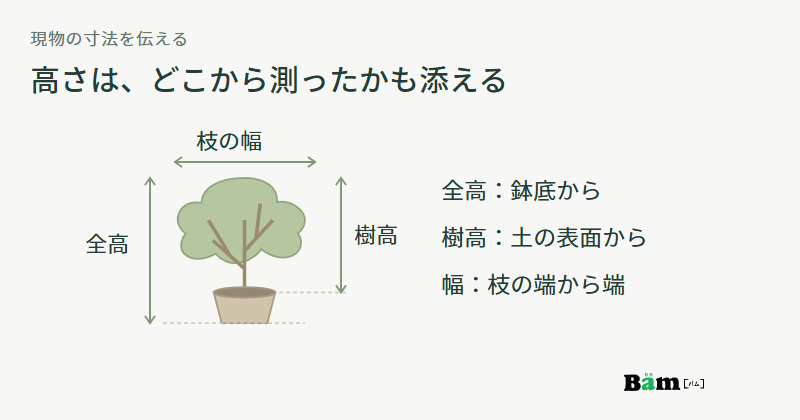 現物の寸法を伝える

高さは、どこから測ったかも添える

枝の幅

全高

樹高

全高：鉢底から

樹高：土の表面から

幅：枝の端から端

Bam [バム]